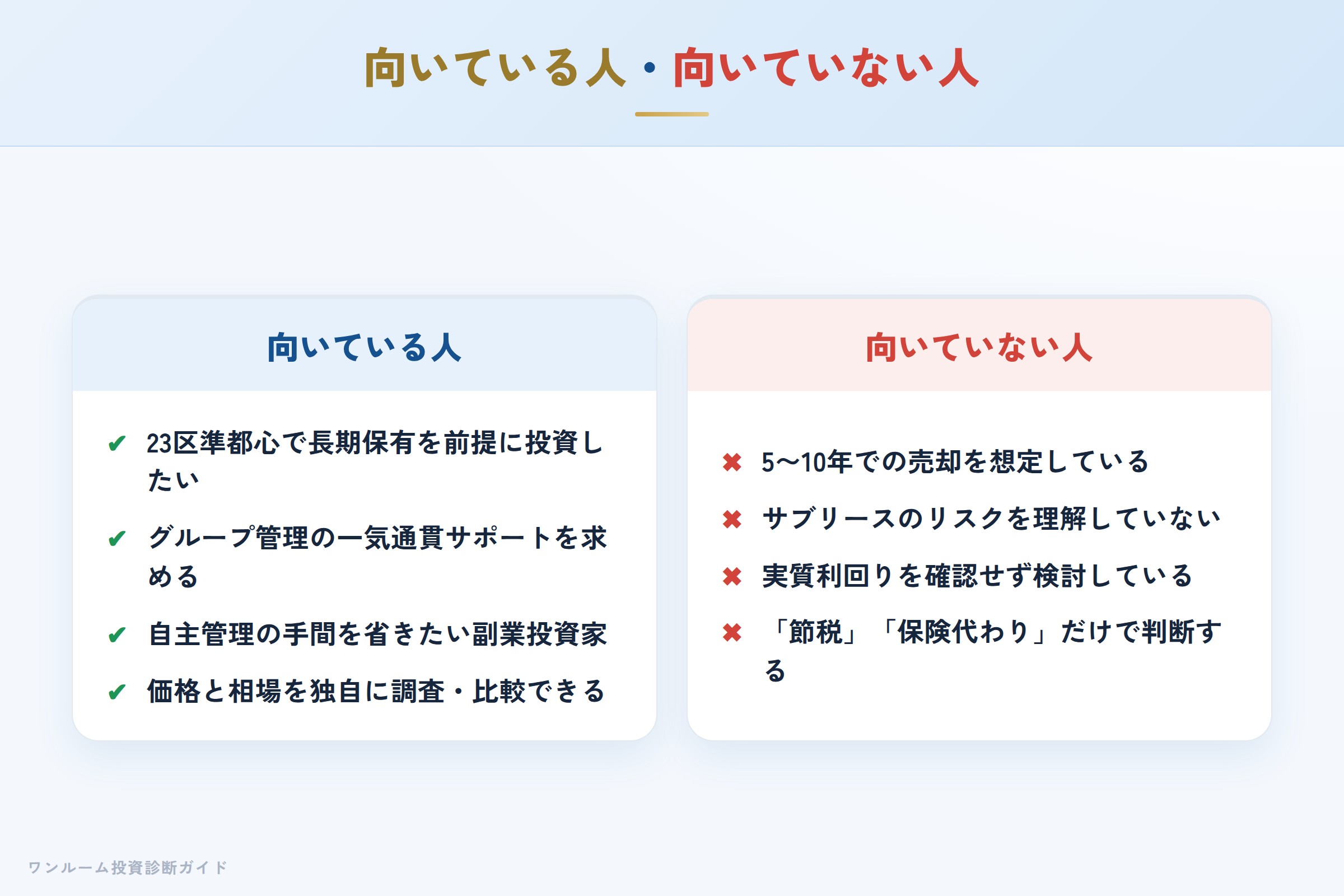 向いている人・向いていない人

向いている人

✔ 23区準都心で長期保有を前提に投資したい

✔ グループ管理の一気通貫サポートを求める

✔ 自主管理の手間を省きたい副業投資家

✔ 価格と相場を独自に調査・比較できる

向いていない人

✖ 5〜10年での売却を想定している

✖ サブリースのリスクを理解していない

✖ 実質利回りを確認せず検討している

✖ 「節税」「保険代わり」だけで判断する

ワンルーム投資診断ガイド